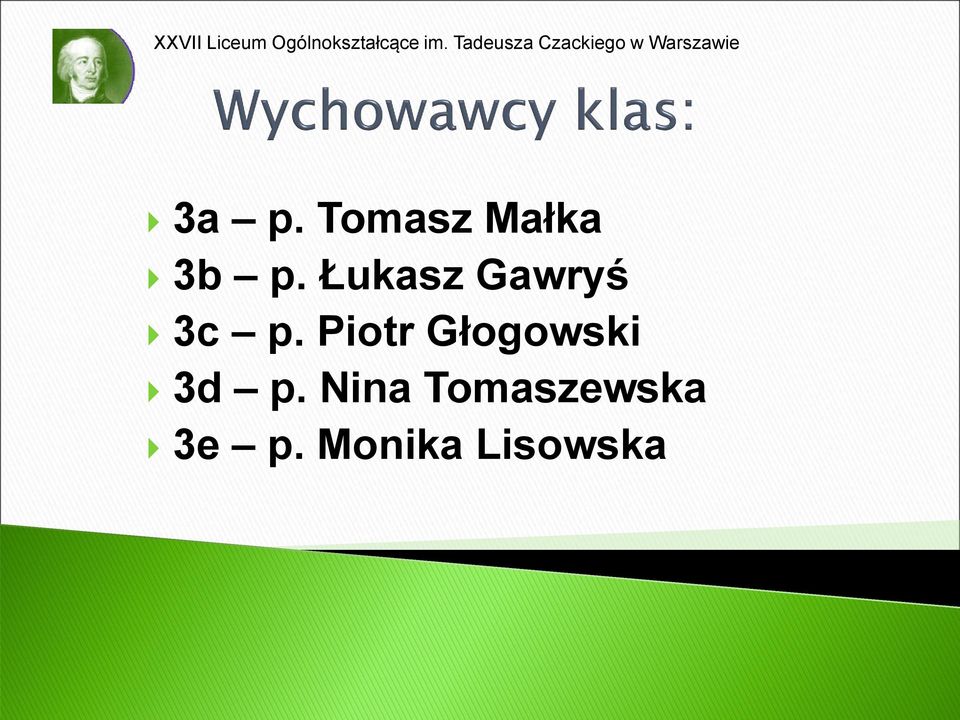 XXVII Liceum Ogólnokształcące im. Tadeusza Czackiego w Warszawie

Wychowawcy klas:

3a – p. Tomasz Małka
3b – p. Łukasz Gawryś
3c – p. Piotr Głogowski
3d – p. Nina Tomaszewska
3e – p. Monika Lisowska